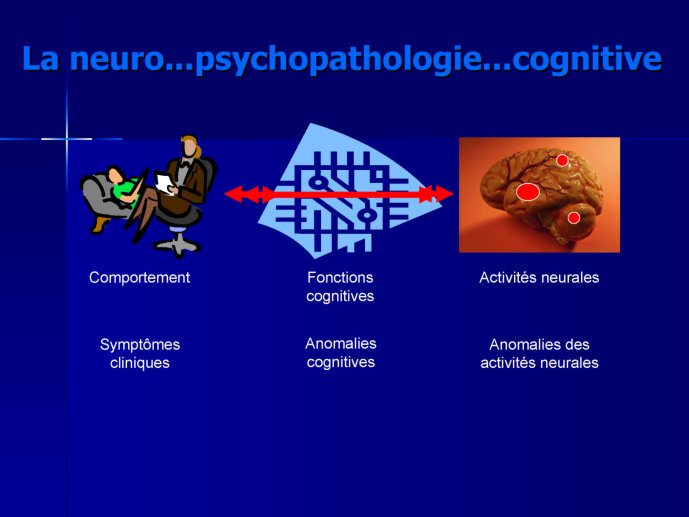 La neuro...psychopathologie...cognitive

Comportement

Fonctions cognitives

Activités neurales

Symptômes cliniques

Anomalies cognitives

Anomalies des activités neurales